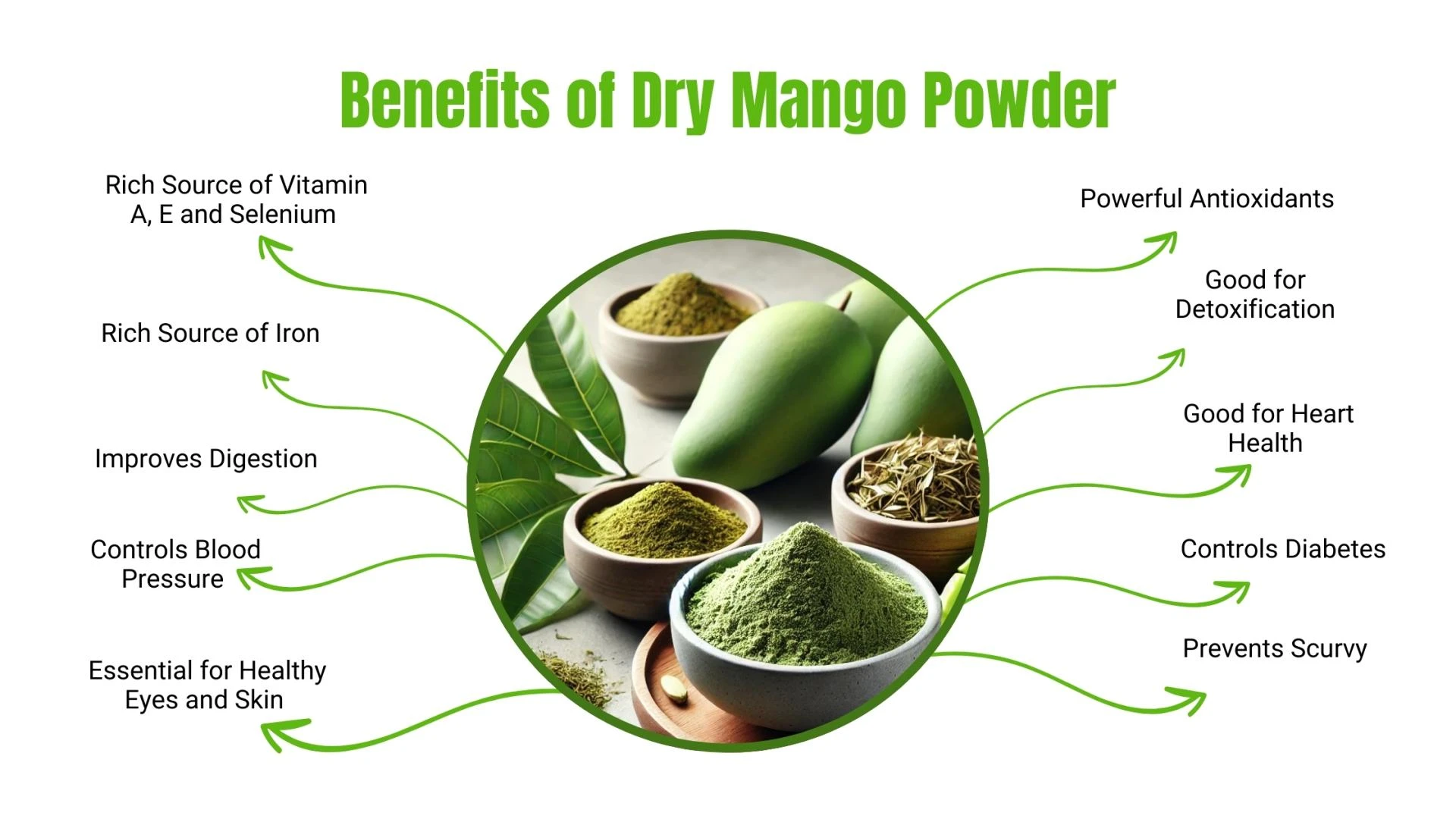 Benefits of Dry Mango Powder

Rich Source of Vitamin A, E and Selenium

Rich Source of Iron

Improves Digestion

Controls Blood Pressure

Essential for Healthy Eyes and Skin

Powerful Antioxidants

Good for Detoxification

Good for Heart Health

Controls Diabetes

Prevents Scurvy